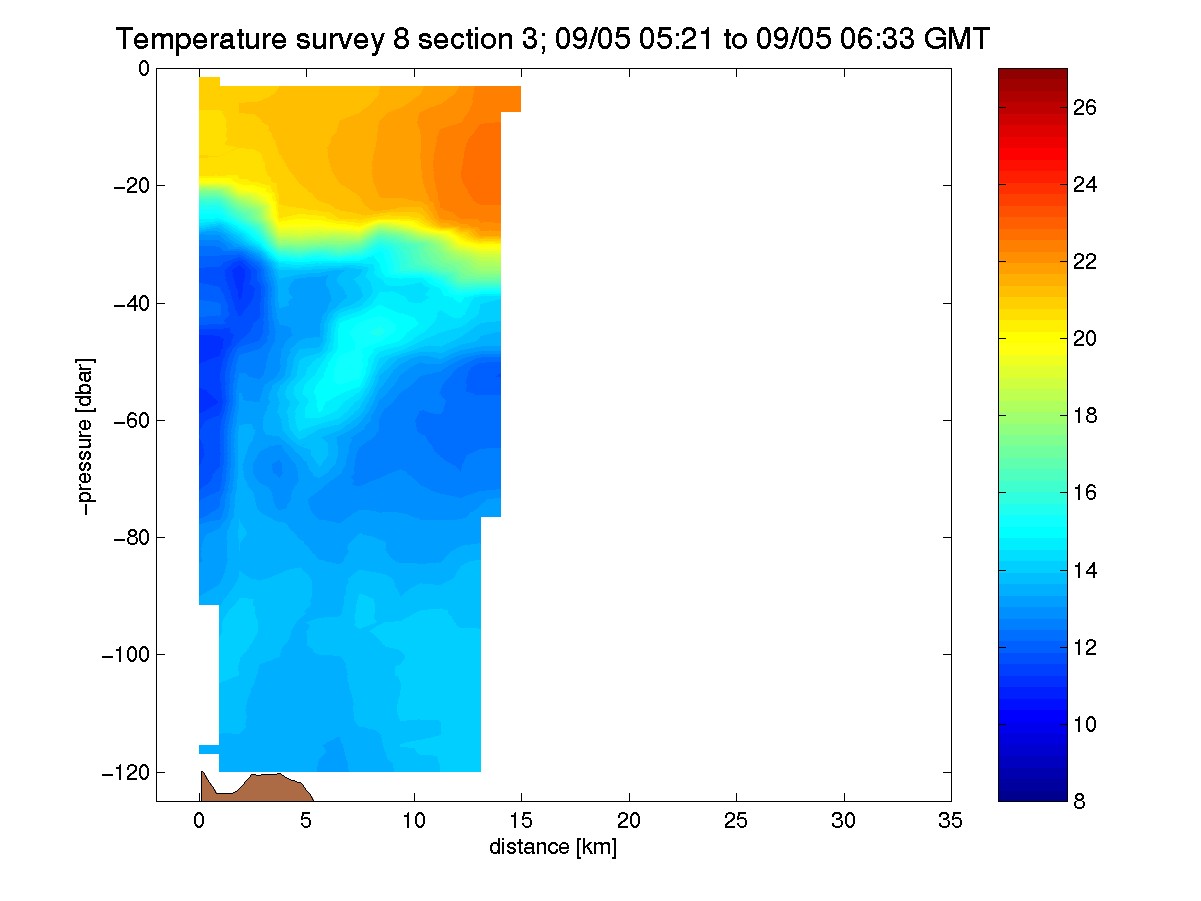 Temperature survey 8 section 3; 09/05 05:21 to 09/05 06:33 GMT

0
−20
−40
−60
−80
−100
−120

−pressure [dbar]

0 5 10 15 20 25 30 35

distance [km]

26
24
22
20
18
16
14
12
10
8